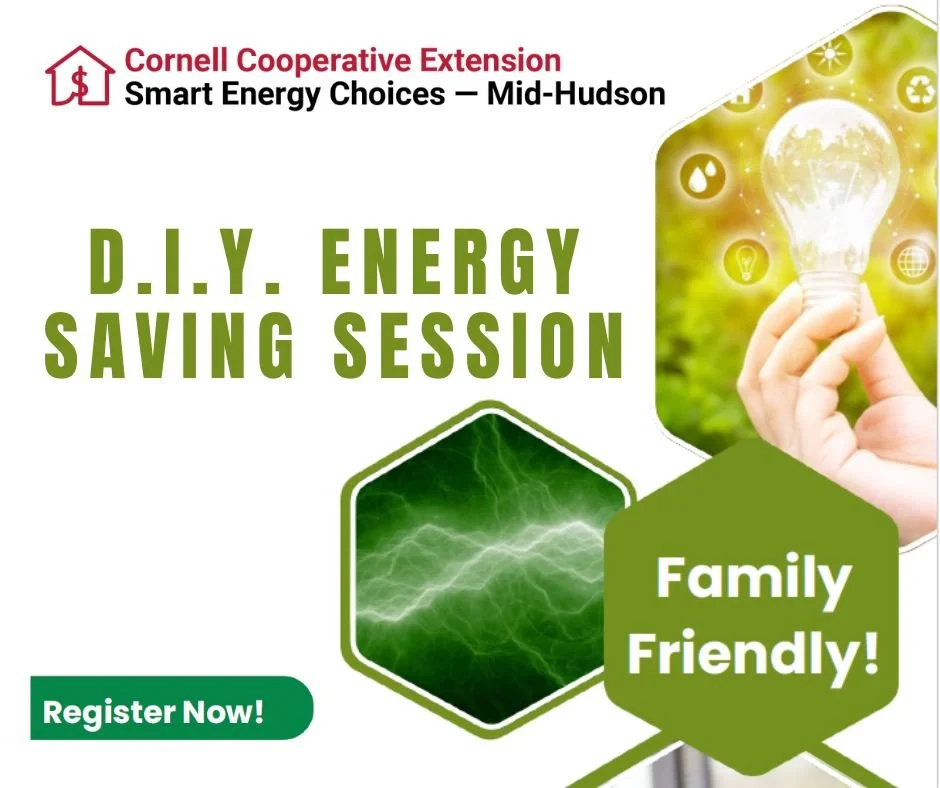 Cornell Cooperative Extension
Smart Energy Choices — Mid-Hudson

D.I.Y. ENERGY SAVING SESSION

Family Friendly!

Register Now!